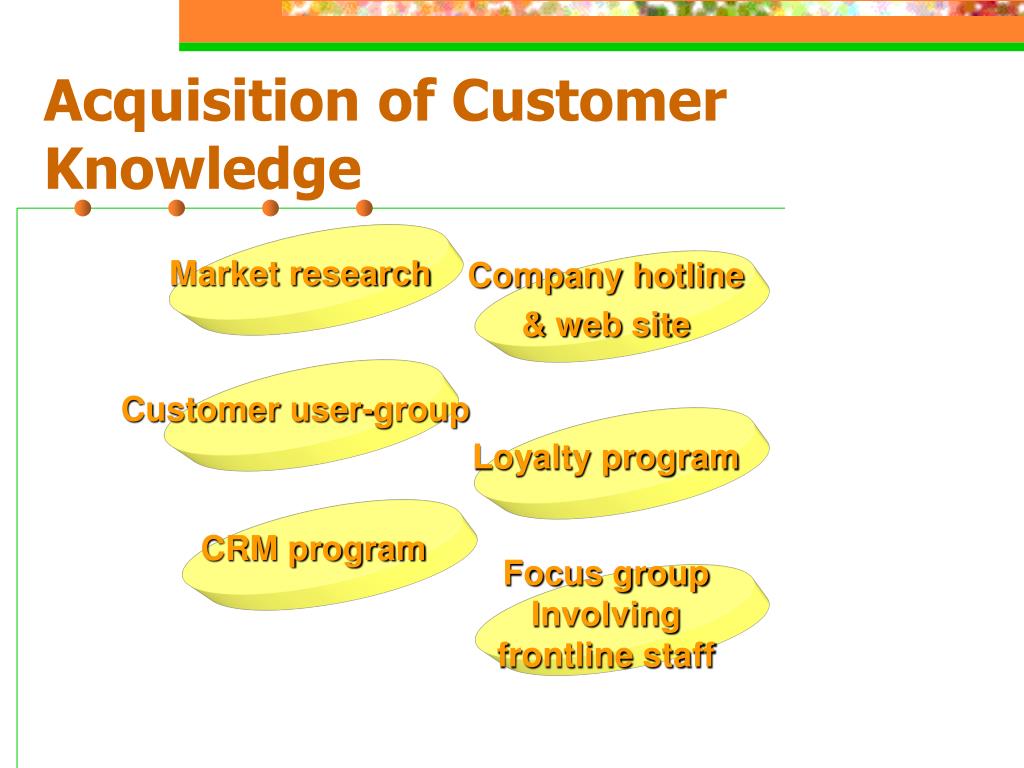 Acquisition of Customer Knowledge

Market research

Company hotline & web site

Customer user-group

Loyalty program

CRM program

Focus group Involving frontline staff